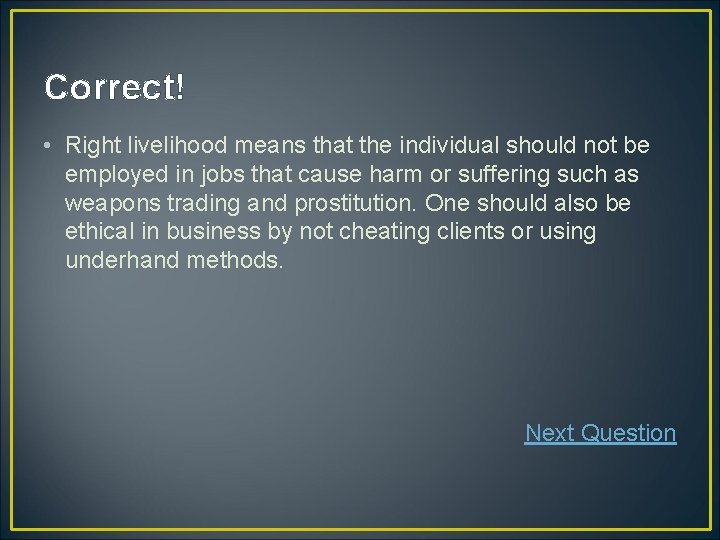 Correct!

• Right livelihood means that the individual should not be employed in jobs that cause harm or suffering such as weapons trading and prostitution. One should also be ethical in business by not cheating clients or using underhand methods.

Next Question